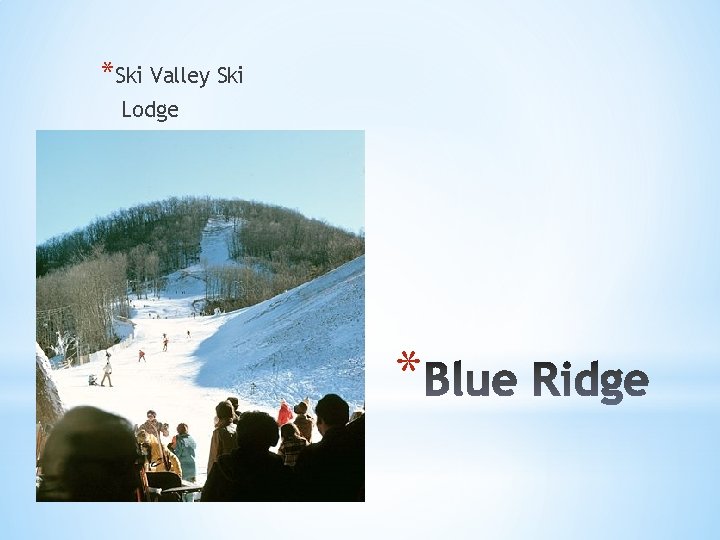 *Ski Valley Ski Lodge

*Blue Ridge